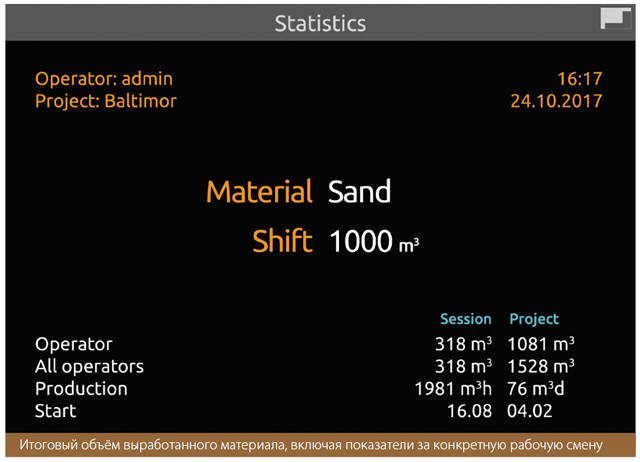 Statistics

Operator: admin
Project: Baltimor

16:17
24.10.2017

Material Sand
Shift 1000 $m^3$

| | Session | Project |
|---|---|---|
| Operator | 318 $m^3$ | 1081 $m^3$ |
| All operators | 318 $m^3$ | 1528 $m^3$ |
| Production | 1981 $m^3h$ | 76 $m^3d$ |
| Start | 16.08 | 04.02 |

Итоговый объём выработанного материала, включая показатели за конкретную рабочую смену